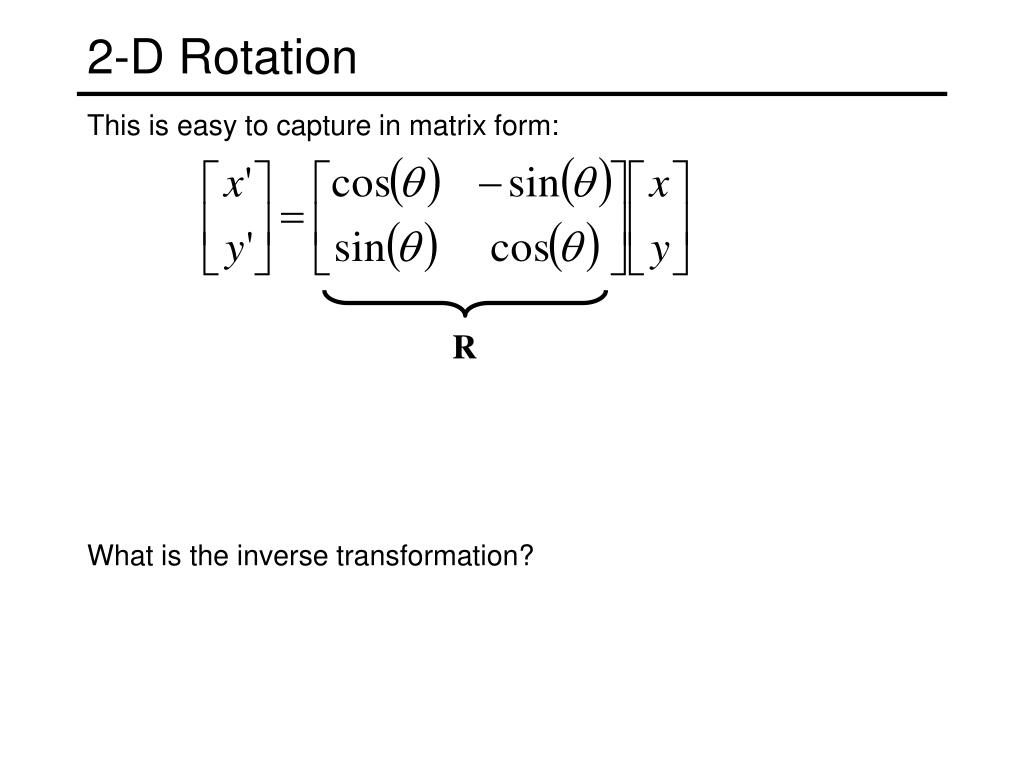 2-D Rotation

This is easy to capture in matrix form:

$\begin{bmatrix} x' \\ y' \end{bmatrix} = \underbrace{\begin{bmatrix} \cos(\theta) & -\sin(\theta) \\ \sin(\theta) & \cos(\theta) \end{bmatrix}}_{\mathbf{R}} \begin{bmatrix} x \\ y \end{bmatrix}$

What is the inverse transformation?